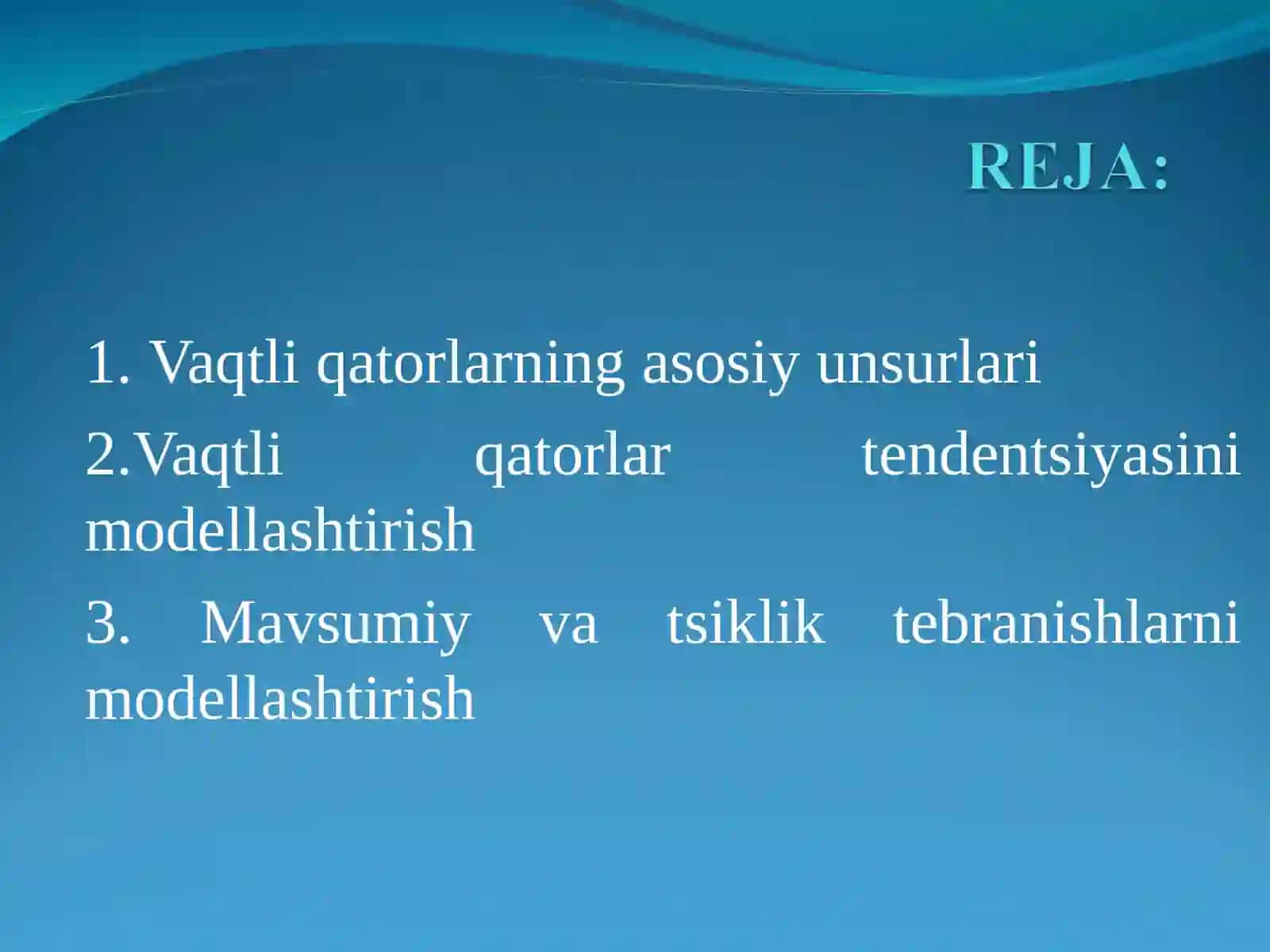 REJA:

1. Vaqtli qatorlarning asosiy unsurlari

2.Vaqtli qatorlar tendentsiyasini modellashtirish

3. Mavsumiy va tsiklik tebranishlarni modellashtirish